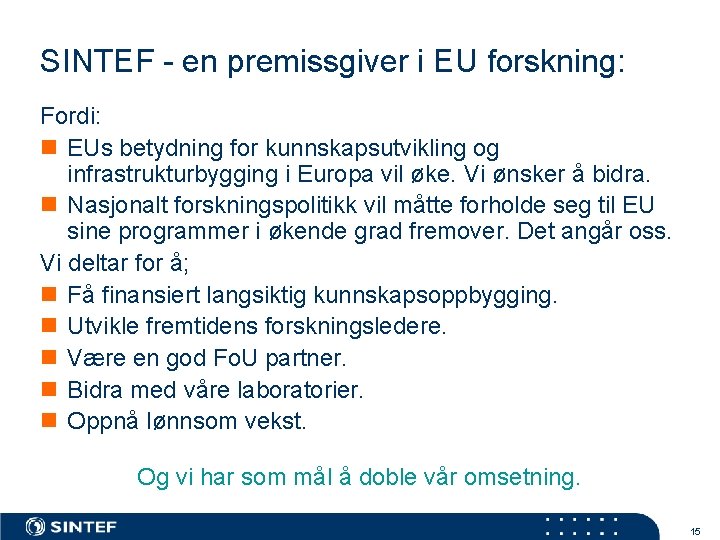 SINTEF - en premissgiver i EU forskning:

Fordi:

- EUs betydning for kunnskapsutvikling og infrastrukturbygging i Europa vil øke. Vi ønsker å bidra.
- Nasjonalt forskningspolitikk vil måtte forholde seg til EU sine programmer i økende grad fremover. Det angår oss.

Vi deltar for å;

- Få finansiert langsiktig kunnskapsoppbygging.
- Utvikle fremtidens forskningsledere.
- Være en god FoU partner.
- Bidra med våre laboratorier.
- Oppnå lønnsom vekst.

Og vi har som mål å doble vår omsetning.

SINTEF

15